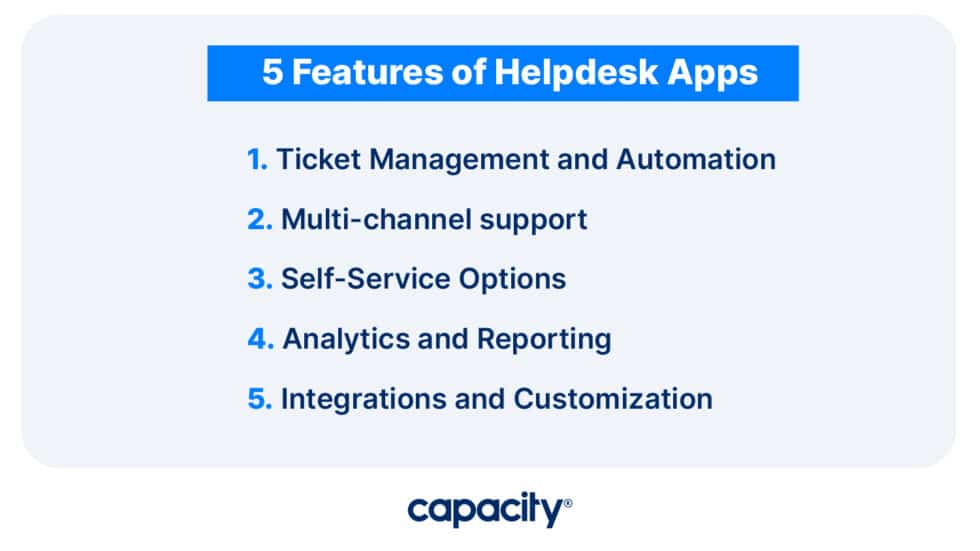 5 Features of Helpdesk Apps

1. Ticket Management and Automation
2. Multi-channel support
3. Self-Service Options
4. Analytics and Reporting
5. Integrations and Customization

capacity®